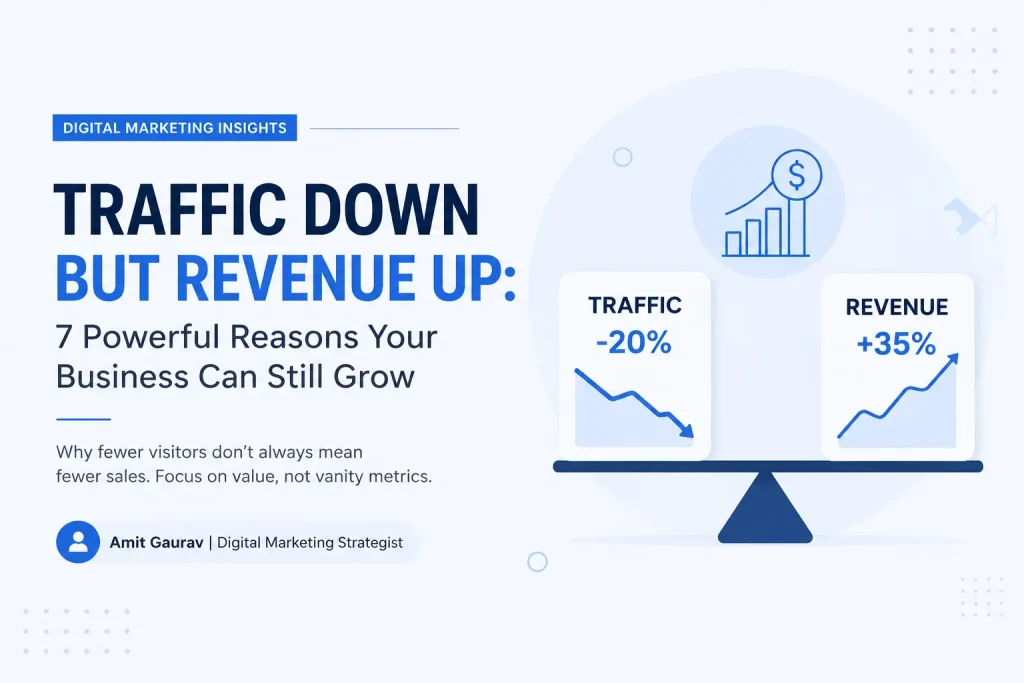 DIGITAL MARKETING INSIGHTS

TRAFFIC DOWN BUT REVENUE UP:

7 Powerful Reasons Your Business Can Still Grow

Why fewer visitors don't always mean fewer sales. Focus on value, not vanity metrics.

Amit Gaurav | Digital Marketing Strategist

$

TRAFFIC
-20%

REVENUE
+35%